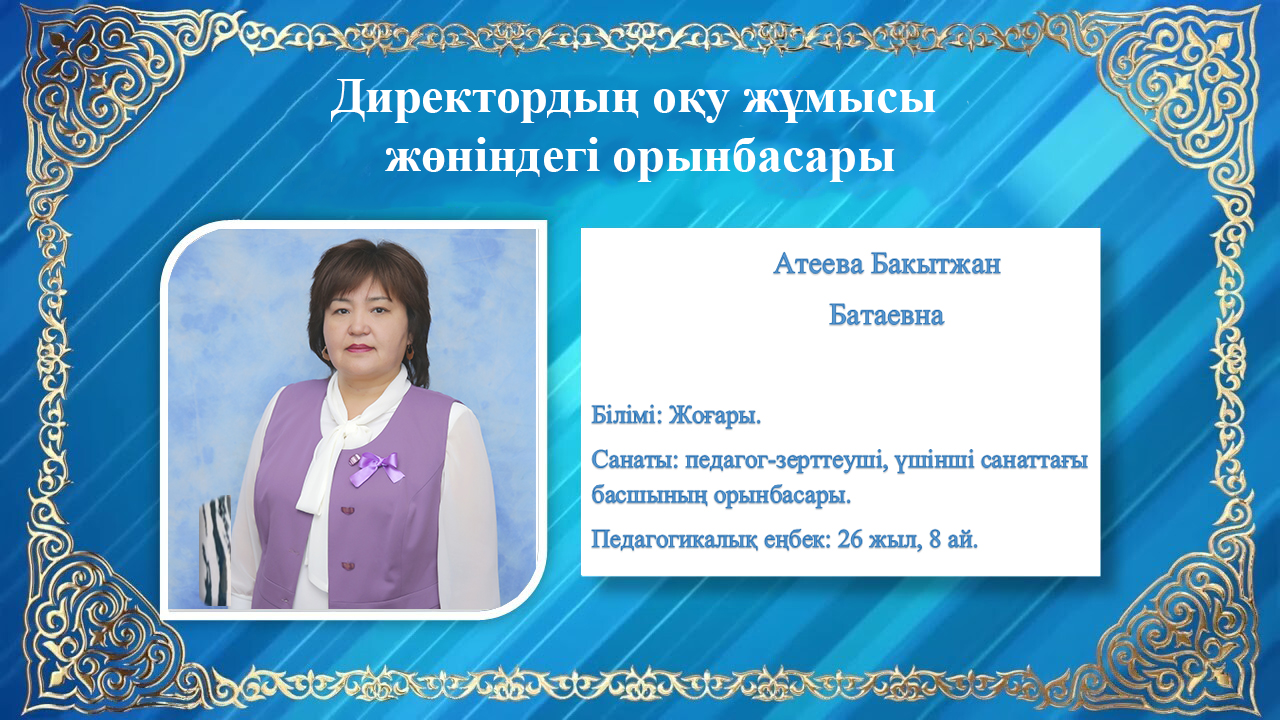 Директордың оқу жұмысы жөніндегі орынбасары

Атеева Бакытжан
Батаевна

Білімі: Жоғары.

Санаты: педагог-зерттеуші, үшінші санаттағы басшының орынбасары.

Педагогикалық еңбек: 26 жыл, 8 ай.